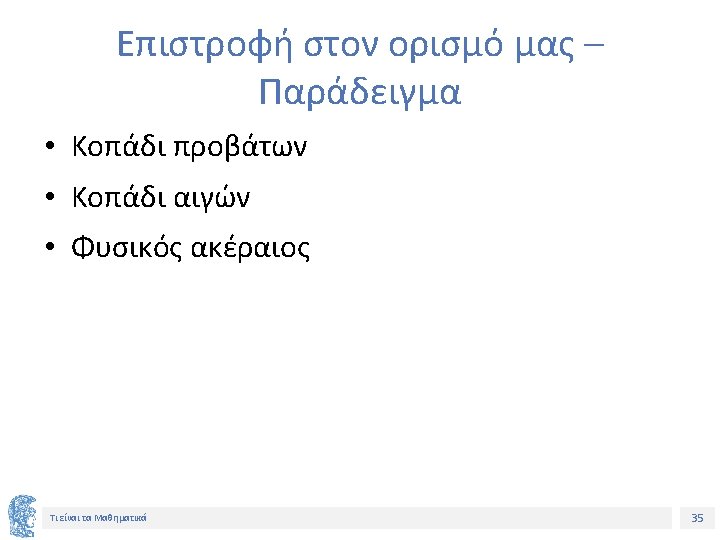 Επιστροφή στον ορισμό μας – Παράδειγμα

• Κοπάδι προβάτων
• Κοπάδι αιγών
• Φυσικός ακέραιος

Τι είναι τα Μαθηματικά

35